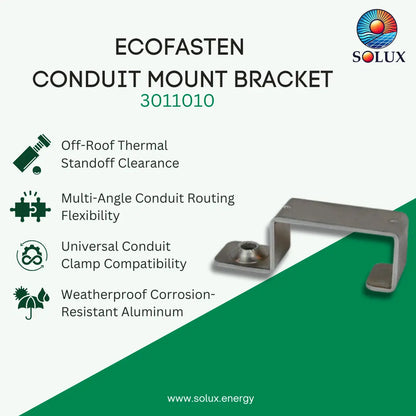 SOLUX

ECOFASTEN
CONDUIT MOUNT BRACKET
3011010

Off-Roof Thermal Standoff Clearance

Multi-Angle Conduit Routing Flexibility

Universal Conduit Clamp Compatibility

Weatherproof Corrosion-Resistant Aluminum

www.solux.energy